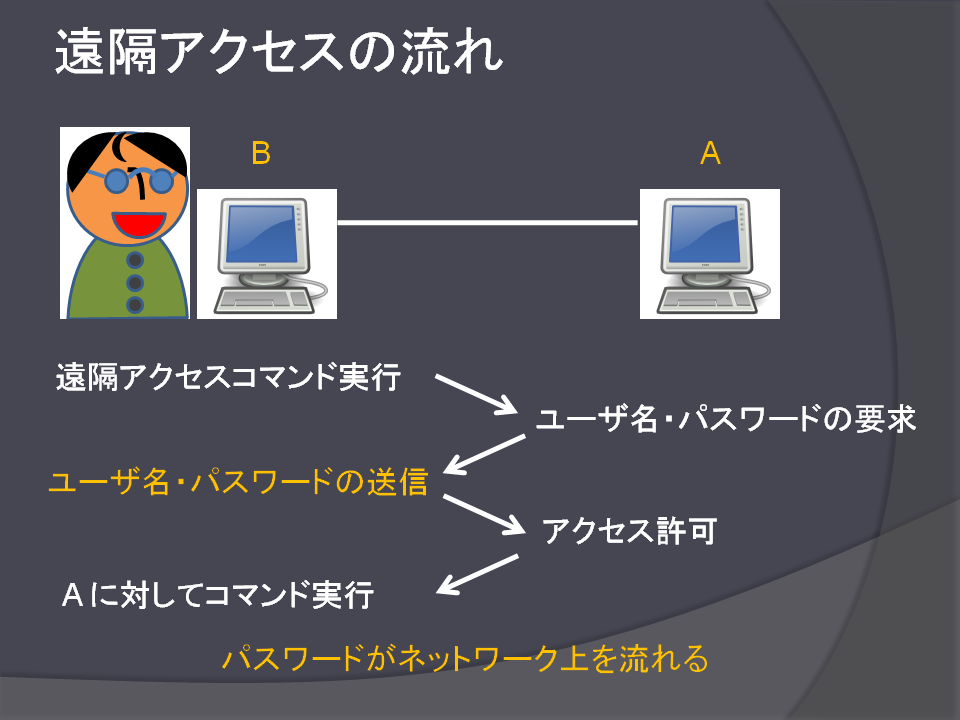 遠隔アクセスの流れ

B

A

遠隔アクセスコマンド実行

ユーザ名・パスワードの要求

ユーザ名・パスワードの送信

アクセス許可

Aに対してコマンド実行

パスワードがネットワーク上を流れる